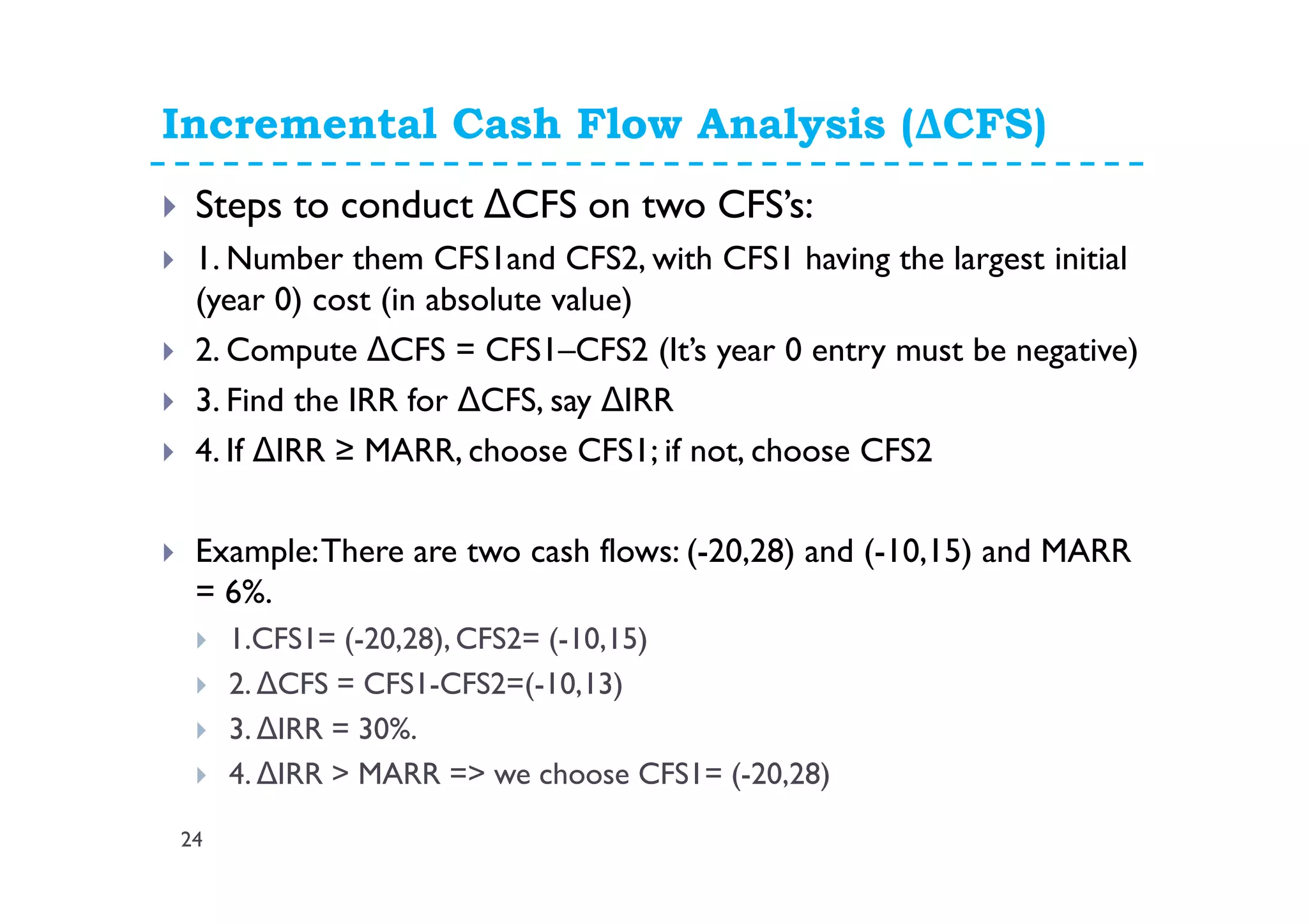 Incremental Cash Flow Analysis (ΔCFS)

Steps to conduct ΔCFS on two CFS's:

1. Number them CFS1and CFS2, with CFS1 having the largest initial (year 0) cost (in absolute value)

2. Compute ΔCFS = CFS1–CFS2 (It's year 0 entry must be negative)

3. Find the IRR for ΔCFS, say ΔIRR

4. If ΔIRR ≥ MARR, choose CFS1; if not, choose CFS2

Example: There are two cash flows: (-20,28) and (-10,15) and MARR = 6%.

1.CFS1= (-20,28), CFS2= (-10,15)

2. ΔCFS = CFS1-CFS2=(-10,13)

3. ΔIRR = 30%.

4. ΔIRR > MARR => we choose CFS1= (-20,28)

24